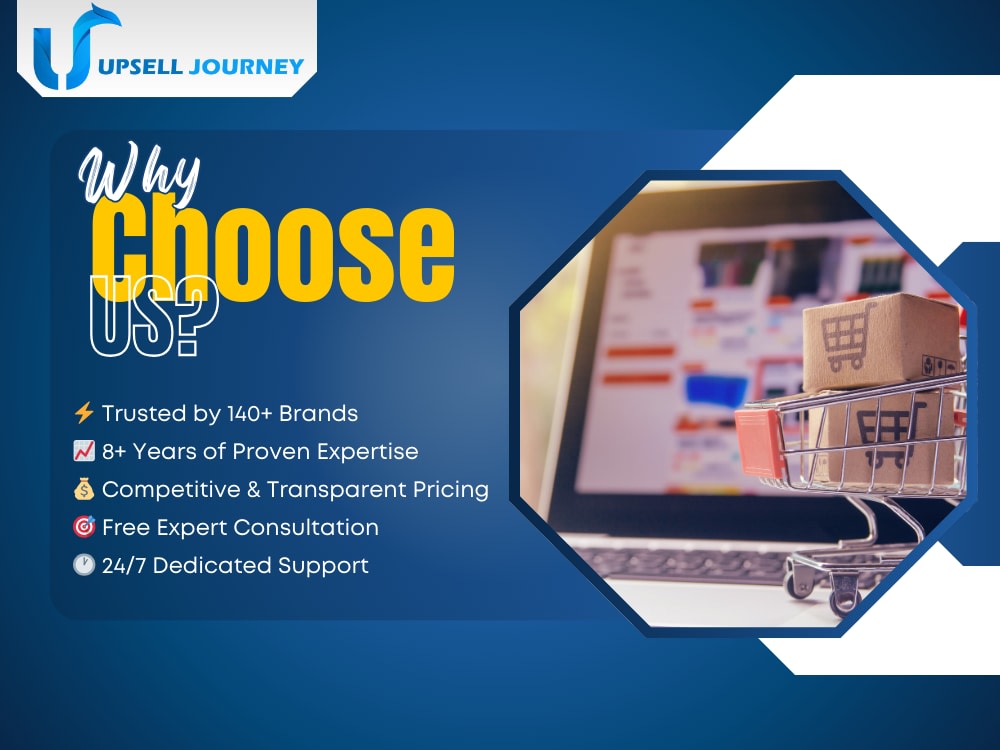 UPSELL JOURNEY

Why Choose US?

⚡ Trusted by 140+ Brands
📈 8+ Years of Proven Expertise
💰 Competitive & Transparent Pricing
🎯 Free Expert Consultation
🕐 24/7 Dedicated Support